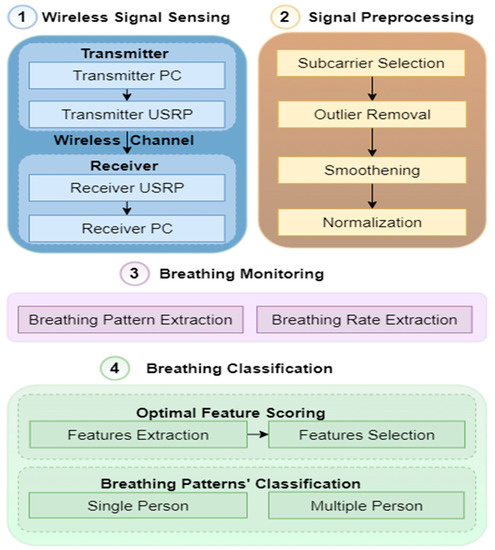 1 Wireless Signal Sensing

Transmitter
Transmitter PC
Transmitter USRP

Wireless Channel

Receiver
Receiver USRP
Receiver PC

2 Signal Preprocessing

Subcarrier Selection
Outlier Removal
Smoothening
Normalization

3 Breathing Monitoring

Breathing Pattern Extraction
Breathing Rate Extraction

4 Breathing Classification

Optimal Feature Scoring
Features Extraction
Features Selection

Breathing Patterns' Classification
Single Person
Multiple Person